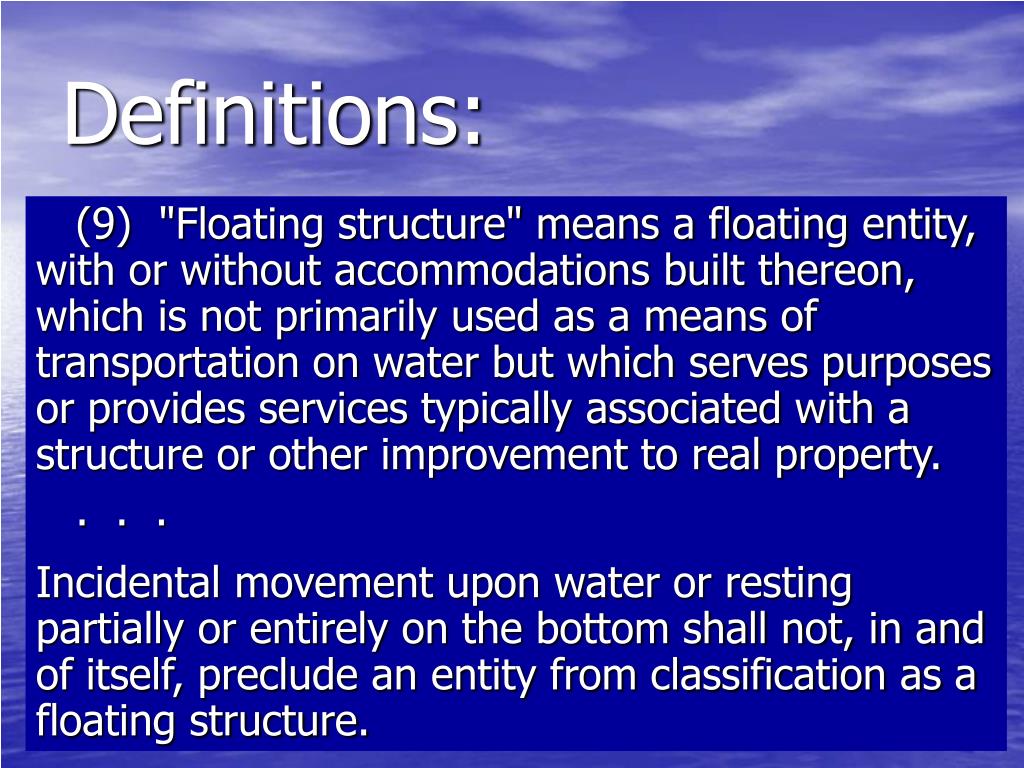 Definitions:

(9) "Floating structure" means a floating entity, with or without accommodations built thereon, which is not primarily used as a means of transportation on water but which serves purposes or provides services typically associated with a structure or other improvement to real property.

. . .

Incidental movement upon water or resting partially or entirely on the bottom shall not, in and of itself, preclude an entity from classification as a floating structure.